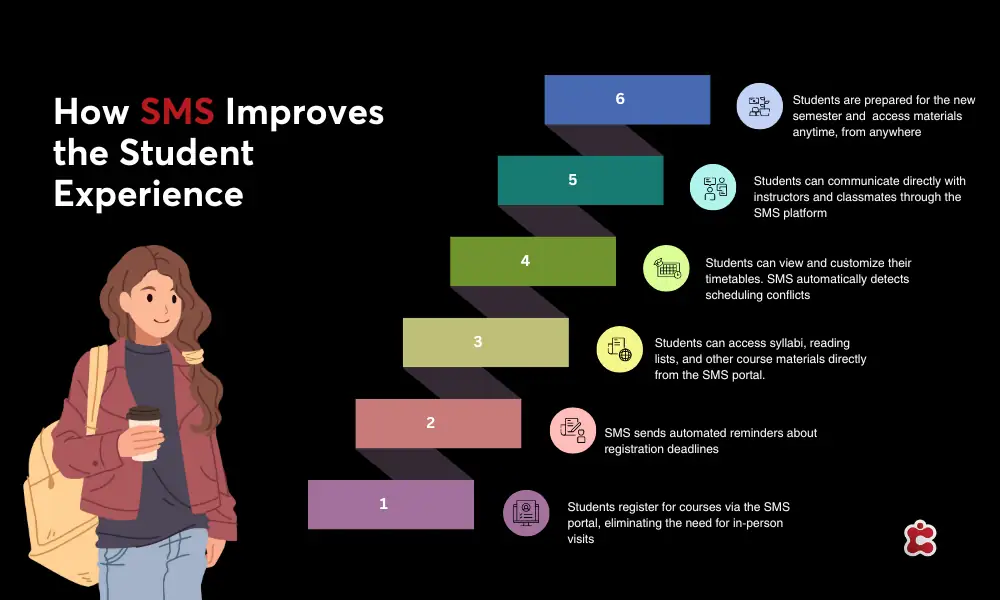 How SMS Improves the Student Experience

6

Students are prepared for the new semester and access materials anytime, from anywhere

5

Students can communicate directly with instructors and classmates through the SMS platform

4

Students can view and customize their timetables. SMS automatically detects scheduling conflicts

3

Students can access syllabi, reading lists, and other course materials directly from the SMS portal.

2

SMS sends automated reminders about registration deadlines

1

Students register for courses via the SMS portal, eliminating the need for in-person visits